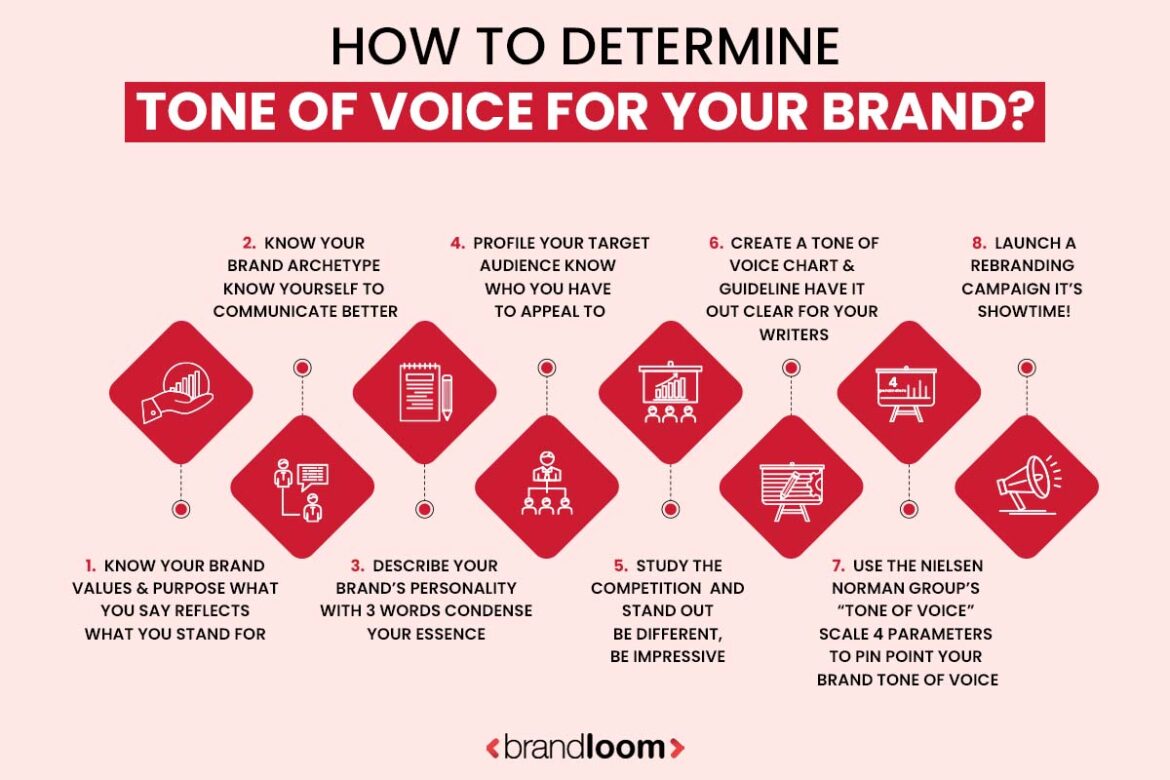 HOW TO DETERMINE
TONE OF VOICE FOR YOUR BRAND?

2. KNOW YOUR BRAND ARCHETYPE KNOW YOURSELF TO COMMUNICATE BETTER

4. PROFILE YOUR TARGET AUDIENCE KNOW WHO YOU HAVE TO APPEAL TO

6. CREATE A TONE OF VOICE CHART & GUIDELINE HAVE IT OUT CLEAR FOR YOUR WRITERS

8. LAUNCH A REBRANDING CAMPAIGN IT'S SHOWTIME!

4

1. KNOW YOUR BRAND VALUES & PURPOSE WHAT YOU SAY REFLECTS WHAT YOU STAND FOR

3. DESCRIBE YOUR BRAND'S PERSONALITY WITH 3 WORDS CONDENSE YOUR ESSENCE

5. STUDY THE COMPETITION AND STAND OUT BE DIFFERENT, BE IMPRESSIVE

7. USE THE NIELSEN NORMAN GROUP'S "TONE OF VOICE" SCALE 4 PARAMETERS TO PIN POINT YOUR BRAND TONE OF VOICE

<brandloom>